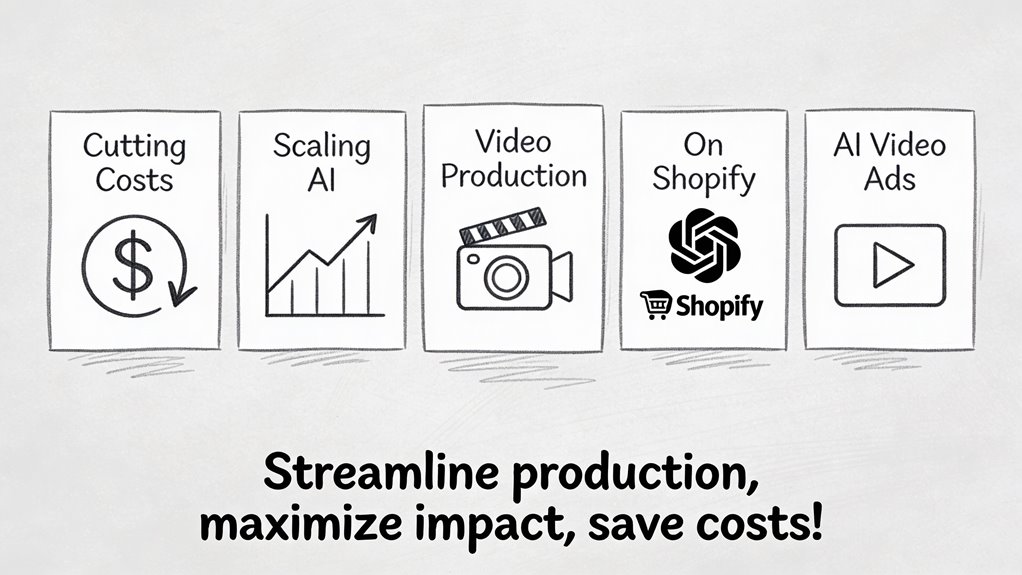 Cutting Costs

$

Scaling AI

Video Production

On Shopify

Shopify

AI Video Ads

Streamline production, maximize impact, save costs!